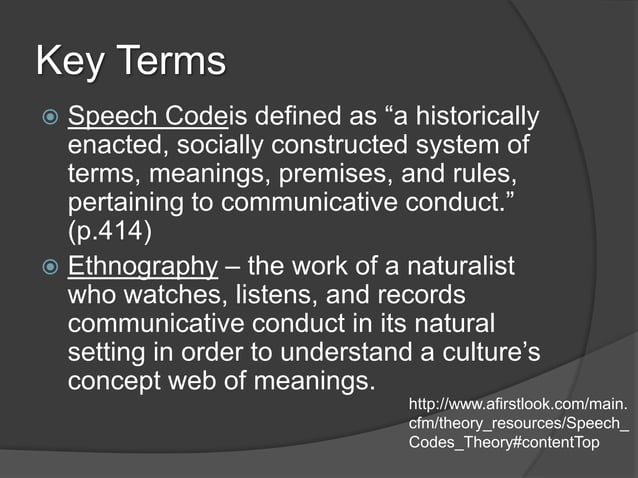 Key Terms

Speech Codeis defined as “a historically enacted, socially constructed system of terms, meanings, premises, and rules, pertaining to communicative conduct.” (p.414)

Ethnography – the work of a naturalist who watches, listens, and records communicative conduct in its natural setting in order to understand a culture’s concept web of meanings.

http://www.afirstlook.com/main.cfm/theory_resources/Speech_Codes_Theory#contentTop